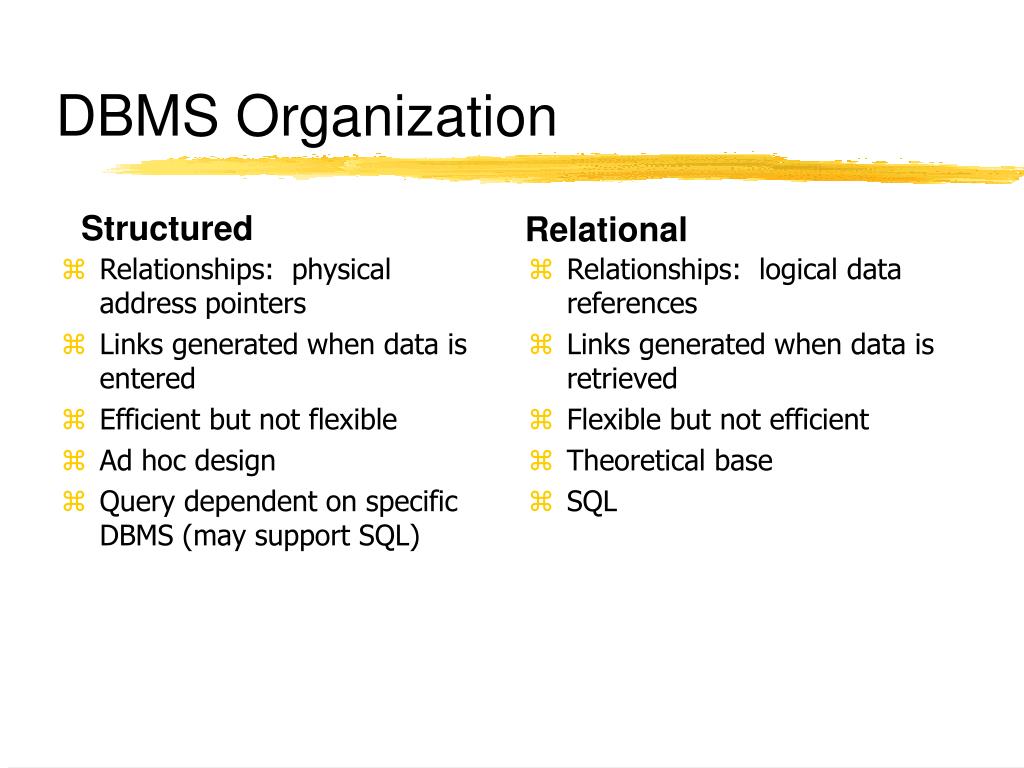 DBMS Organization

Structured

⌘ Relationships: physical address pointers
⌘ Links generated when data is entered
⌘ Efficient but not flexible
⌘ Ad hoc design
⌘ Query dependent on specific DBMS (may support SQL)

Relational

⌘ Relationships: logical data references
⌘ Links generated when data is retrieved
⌘ Flexible but not efficient
⌘ Theoretical base
⌘ SQL